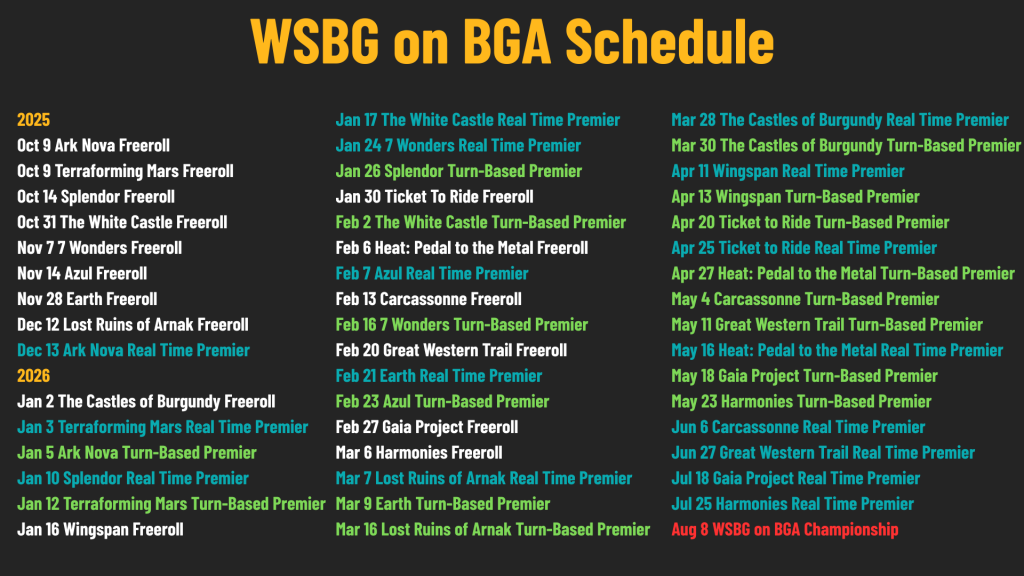 WSBG on BGA Schedule

2025
Oct 9 Ark Nova Freeroll
Oct 9 Terraforming Mars Freeroll
Oct 14 Splendor Freeroll
Oct 31 The White Castle Freeroll
Nov 7 7 Wonders Freeroll
Nov 14 Azul Freeroll
Nov 28 Earth Freeroll
Dec 12 Lost Ruins of Arnak Freeroll
Dec 13 Ark Nova Real Time Premier
2026
Jan 2 The Castles of Burgundy Freeroll
Jan 3 Terraforming Mars Real Time Premier
Jan 5 Ark Nova Turn-Based Premier
Jan 10 Splendor Real Time Premier
Jan 12 Terraforming Mars Turn-Based Premier
Jan 16 Wingspan Freeroll

Jan 17 The White Castle Real Time Premier
Jan 24 7 Wonders Real Time Premier
Jan 26 Splendor Turn-Based Premier
Jan 30 Ticket To Ride Freeroll
Feb 2 The White Castle Turn-Based Premier
Feb 6 Heat: Pedal to the Metal Freeroll
Feb 7 Azul Real Time Premier
Feb 13 Carcassonne Freeroll
Feb 16 7 Wonders Turn-Based Premier
Feb 20 Great Western Trail Freeroll
Feb 21 Earth Real Time Premier
Feb 23 Azul Turn-Based Premier
Feb 27 Gaia Project Freeroll
Mar 6 Harmonies Freeroll
Mar 7 Lost Ruins of Arnak Real Time Premier
Mar 9 Earth Turn-Based Premier
Mar 16 Lost Ruins of Arnak Turn-Based Premier

Mar 28 The Castles of Burgundy Real Time Premier
Mar 30 The Castles of Burgundy Turn-Based Premier
Apr 11 Wingspan Real Time Premier
Apr 13 Wingspan Turn-Based Premier
Apr 20 Ticket to Ride Turn-Based Premier
Apr 25 Ticket to Ride Real Time Premier
Apr 27 Heat: Pedal to the Metal Turn-Based Premier
May 4 Carcassonne Turn-Based Premier
May 11 Great Western Trail Turn-Based Premier
May 16 Heat: Pedal to the Metal Real Time Premier
May 18 Gaia Project Turn-Based Premier
May 23 Harmonies Turn-Based Premier
Jun 6 Carcassonne Real Time Premier
Jun 27 Great Western Trail Real Time Premier
Jul 18 Gaia Project Real Time Premier
Jul 25 Harmonies Real Time Premier
Aug 8 WSBG on BGA Championship